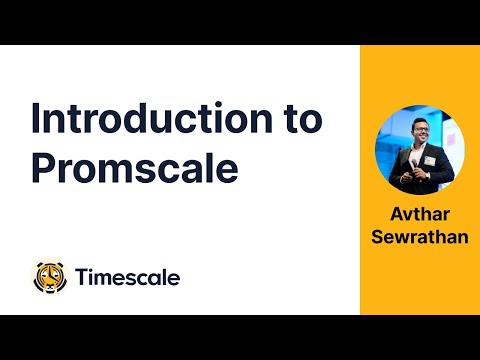 Introduction to Promscale

Timescale

Avthar Sewrathan